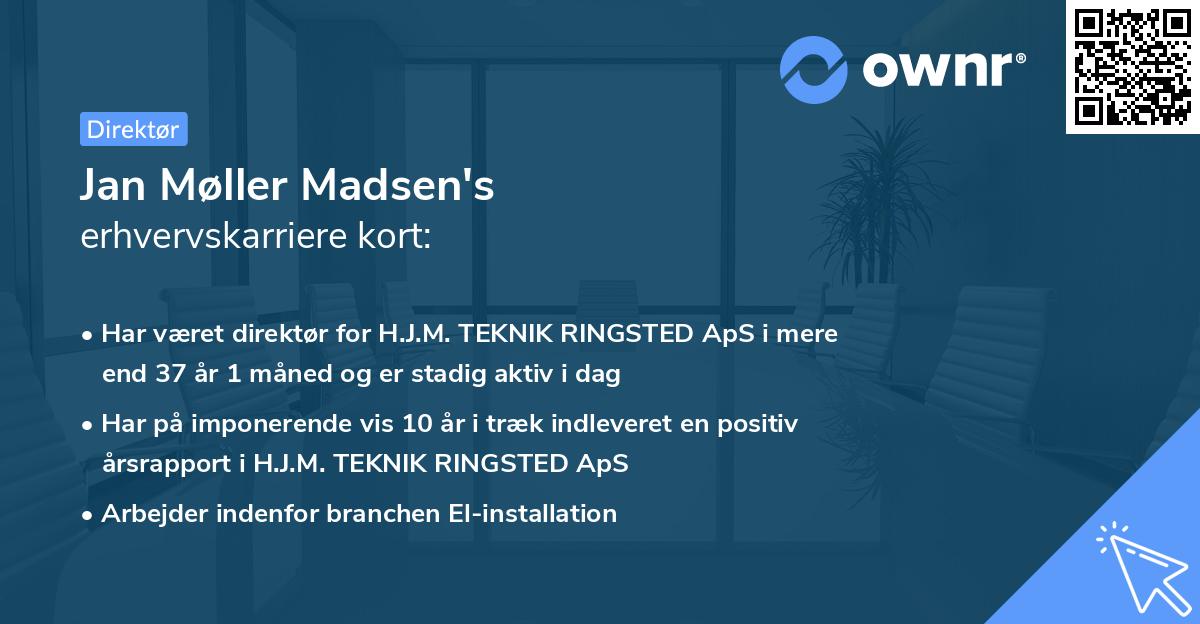 ownr®

Direktør

Jan Møller Madsen's
erhvervskarriere kort:

• Har været direktør for H.J.M. TEKNIK RINGSTED ApS i mere end 37 år 1 måned og er stadig aktiv i dag

• Har på imponerende vis 10 år i træk indleveret en positiv årsrapport i H.J.M. TEKNIK RINGSTED ApS

• Arbejder indenfor branchen El-installation